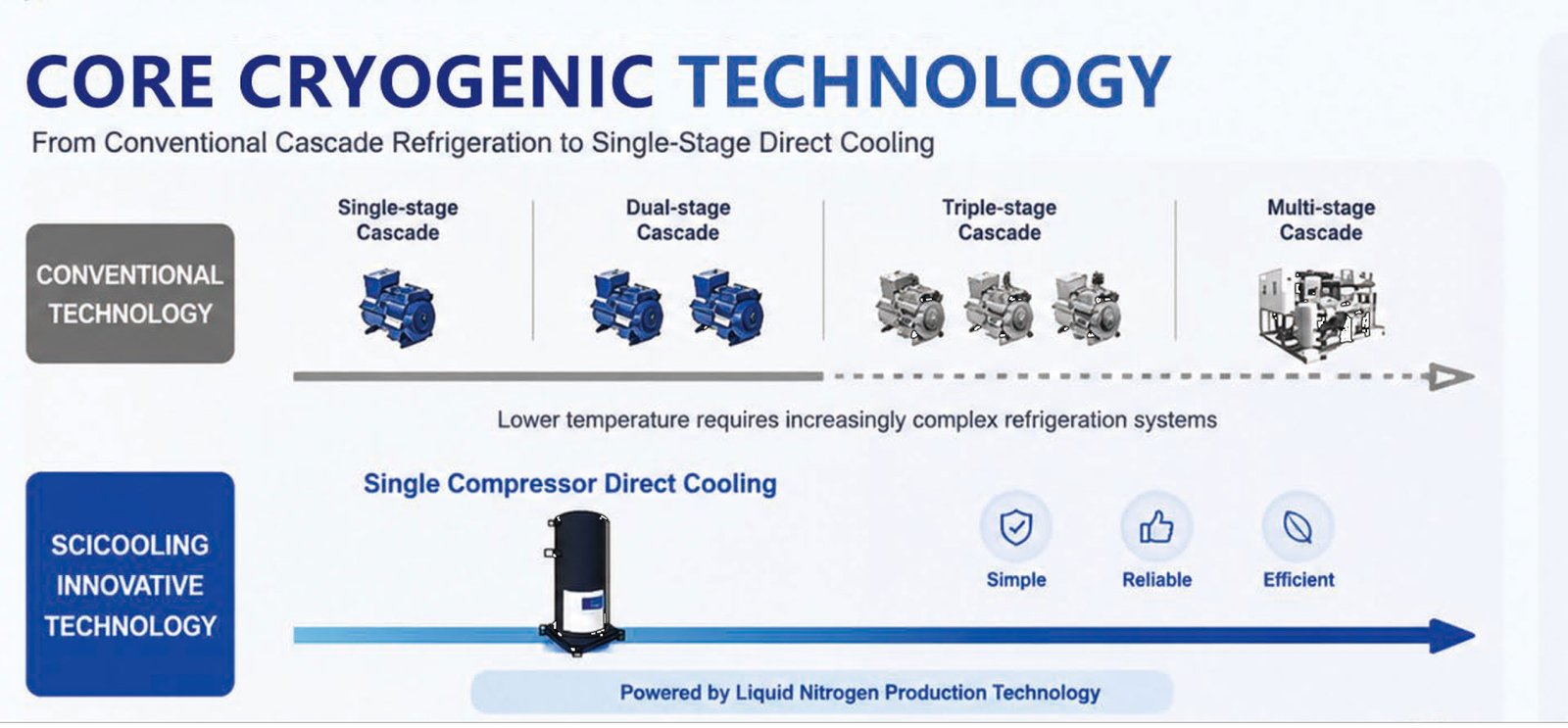 CORE CRYOGENIC TECHNOLOGY

From Conventional Cascade Refrigeration to Single-Stage Direct Cooling

CONVENTIONAL TECHNOLOGY

Single-stage Cascade

Dual-stage Cascade

Triple-stage Cascade

Multi-stage Cascade

Lower temperature requires increasingly complex refrigeration systems

SCICOOLING INNOVATIVE TECHNOLOGY

Single Compressor Direct Cooling

Simple

Reliable

Efficient

Powered by Liquid Nitrogen Production Technology